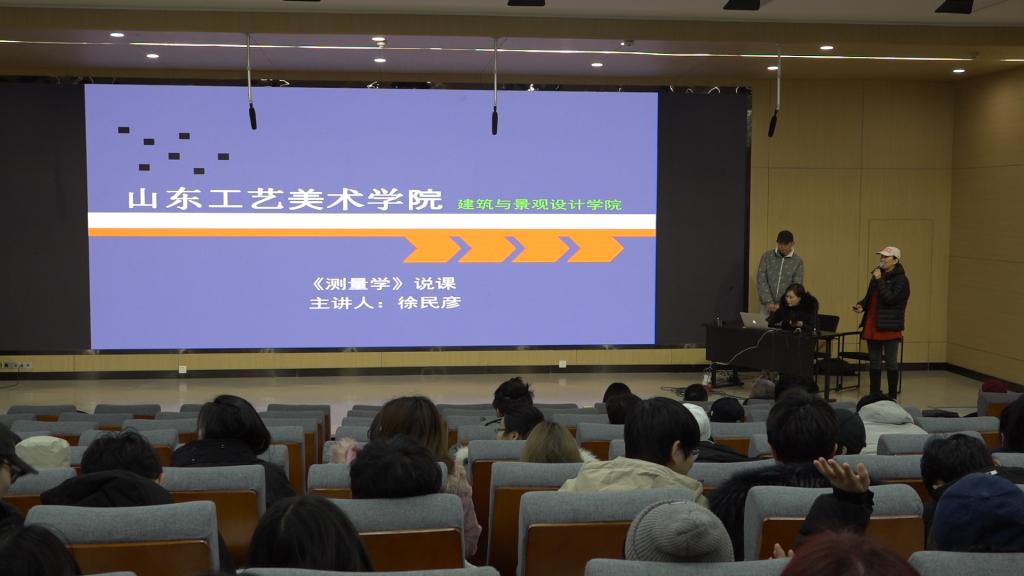 山东工艺美术学院 建筑与景观设计学院

《测量学》说课
主讲人：徐民彦